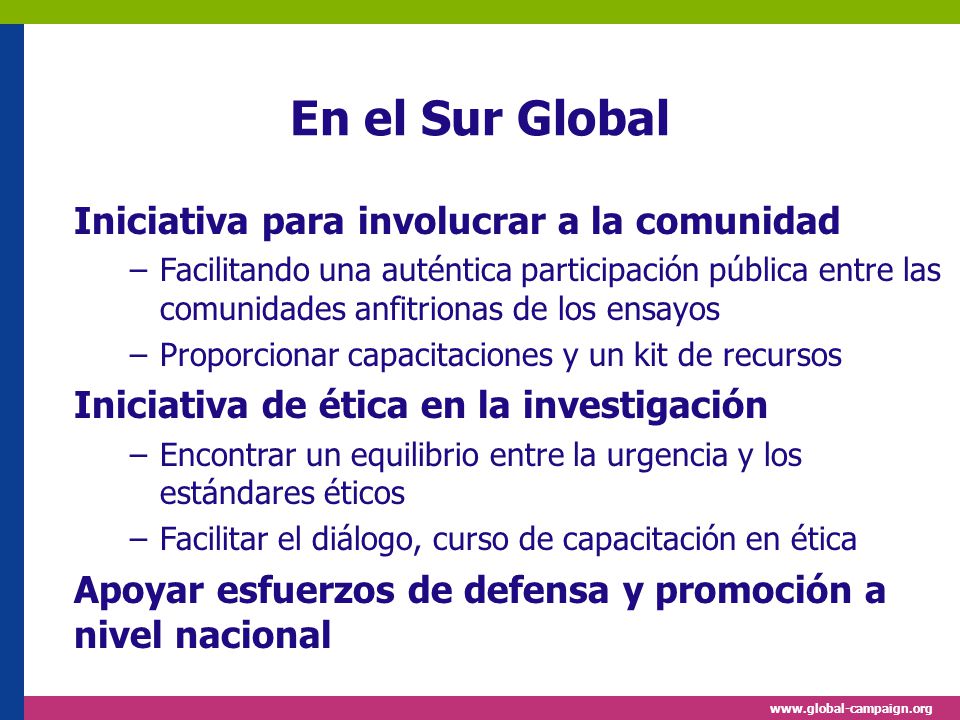 En el Sur Global

Iniciativa para involucrar a la comunidad

– Facilitando una auténtica participación pública entre las comunidades anfitrionas de los ensayos

– Proporcionar capacitaciones y un kit de recursos

Iniciativa de ética en la investigación

– Encontrar un equilibrio entre la urgencia y los estándares éticos

– Facilitar el diálogo, curso de capacitación en ética

Apoyar esfuerzos de defensa y promoción a nivel nacional

www.global-campaign.org